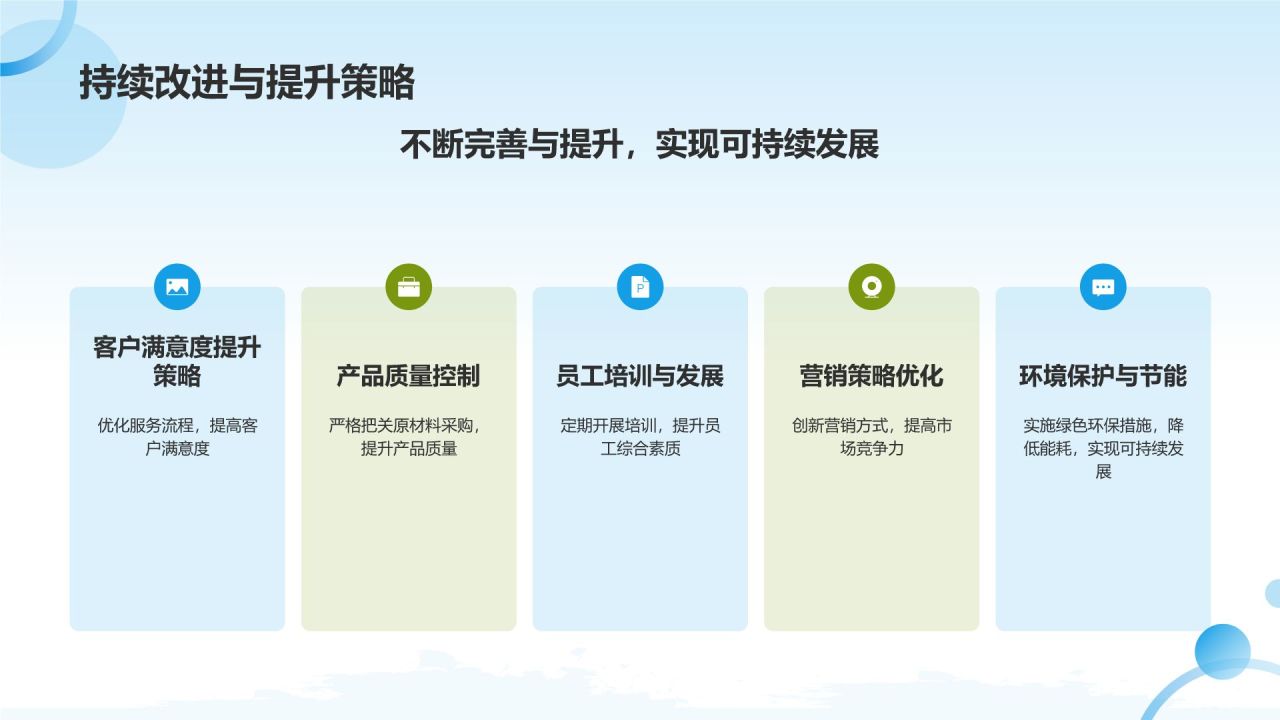 持续改进与提升策略

不断完善与提升，实现可持续发展

客户满意度提升策略

优化服务流程，提高客户满意度

产品质量控制

严格把关原材料采购，提升产品质量

员工培训与发展

定期开展培训，提升员工综合素质

营销策略优化

创新营销方式，提高市场竞争力

环境保护与节能

实施绿色环保措施，降低能耗，实现可持续发展